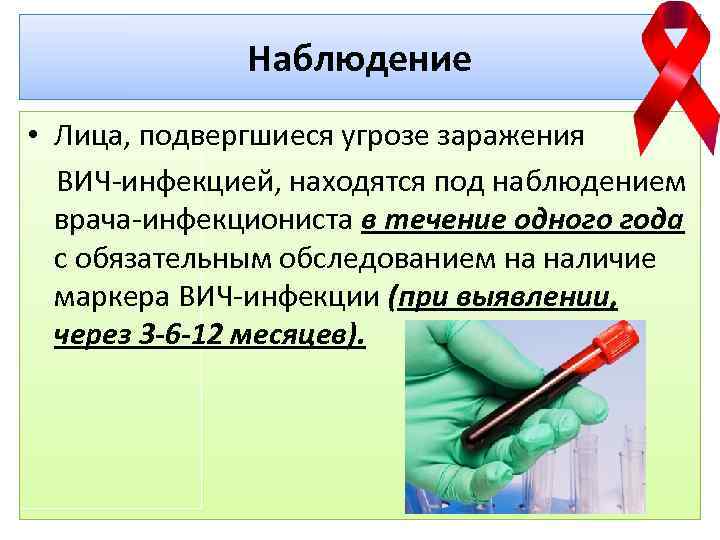 Наблюдение

• Лица, подвергшиеся угрозе заражения ВИЧ-инфекцией, находятся под наблюдением врача-инфекциониста в течение одного года с обязательным обследованием на наличие маркера ВИЧ-инфекции (при выявлении, через 3-6-12 месяцев).